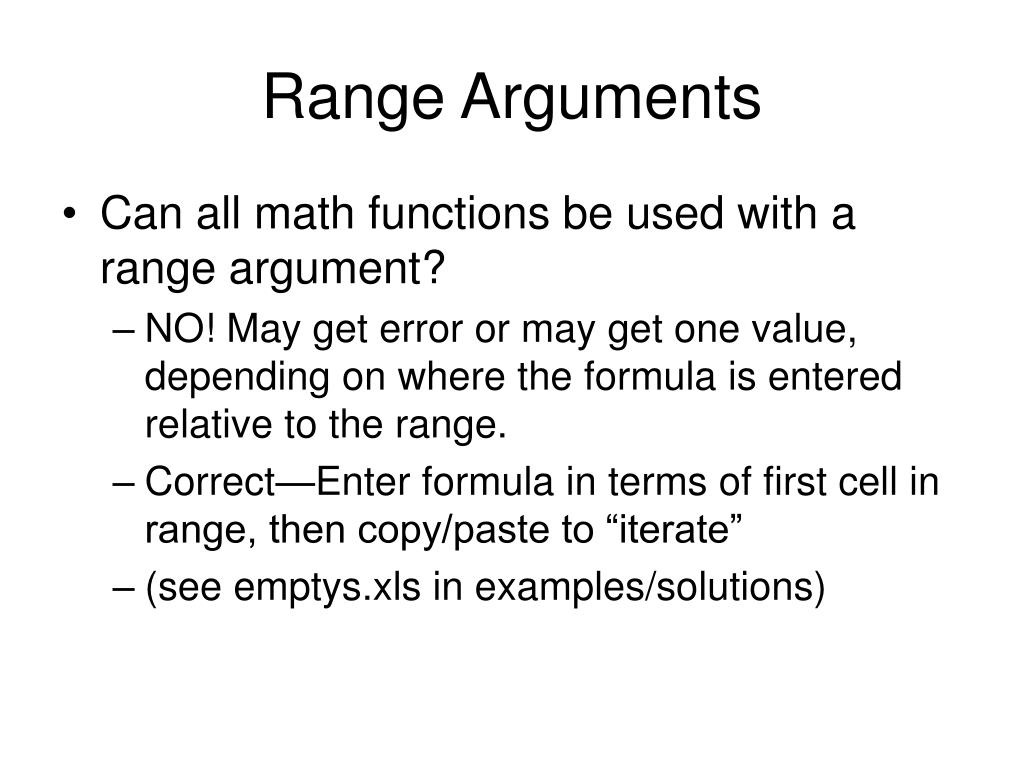 Range Arguments

• Can all math functions be used with a range argument?

– NO! May get error or may get one value, depending on where the formula is entered relative to the range.

– Correct—Enter formula in terms of first cell in range, then copy/paste to “iterate”

– (see emptys.xls in examples/solutions)